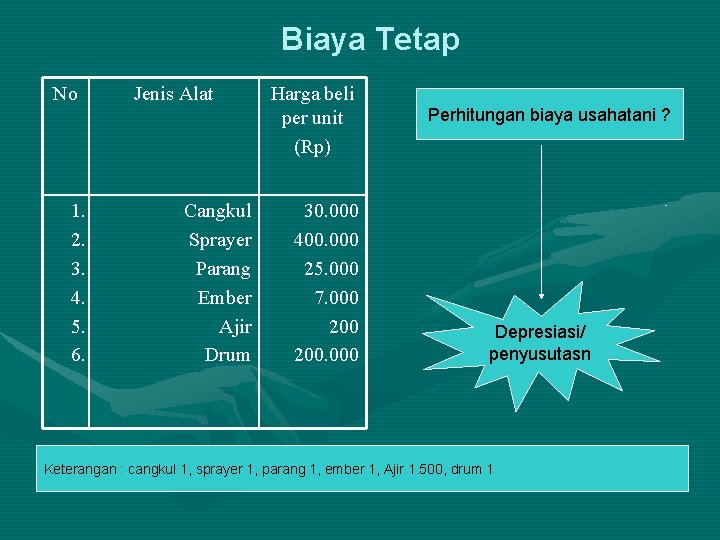 Biaya Tetap

| No | Jenis Alat | Harga beli per unit (Rp) |
|---|---|---|
| 1. | Cangkul | 30.000 |
| 2. | Sprayer | 400.000 |
| 3. | Parang | 25.000 |
| 4. | Ember | 7.000 |
| 5. | Ajir | 200 |
| 6. | Drum | 200.000 |

Perhitungan biaya usahatani ?

Depresiasi/ penyusutasn

Keterangan : cangkul 1, sprayer 1, parang 1, ember 1, Ajir 1.500, drum 1